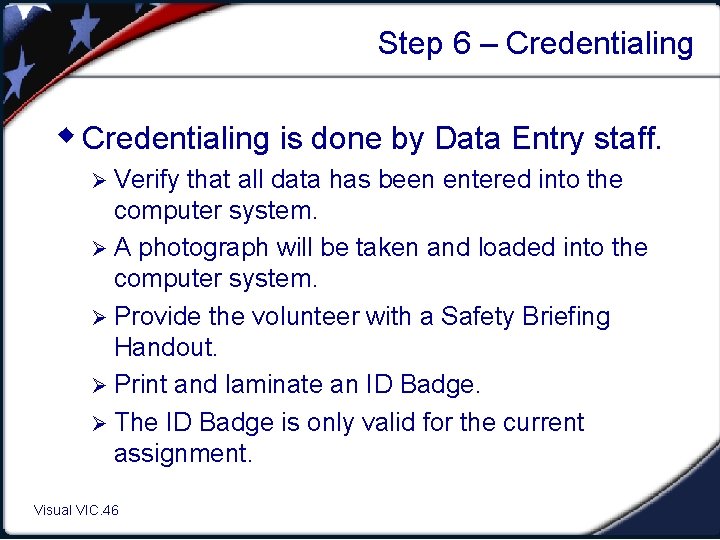 Step 6 – Credentialing

◆ Credentialing is done by Data Entry staff.

➢ Verify that all data has been entered into the computer system.

➢ A photograph will be taken and loaded into the computer system.

➢ Provide the volunteer with a Safety Briefing Handout.

➢ Print and laminate an ID Badge.

➢ The ID Badge is only valid for the current assignment.

Visual VIC.46